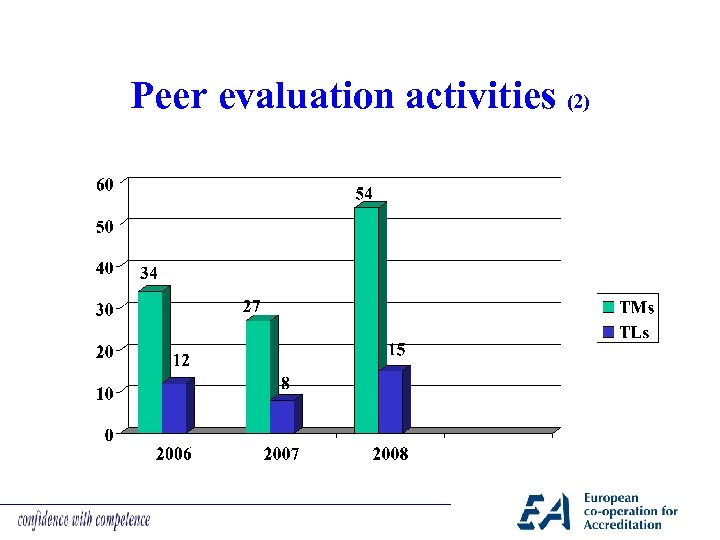 Peer evaluation activities (2)

60
50
40
30
20
10
0

34
12
27
8
54
15

2006
2007
2008

TMs
TLs

confidence with competence

EA
European co-operation for Accreditation